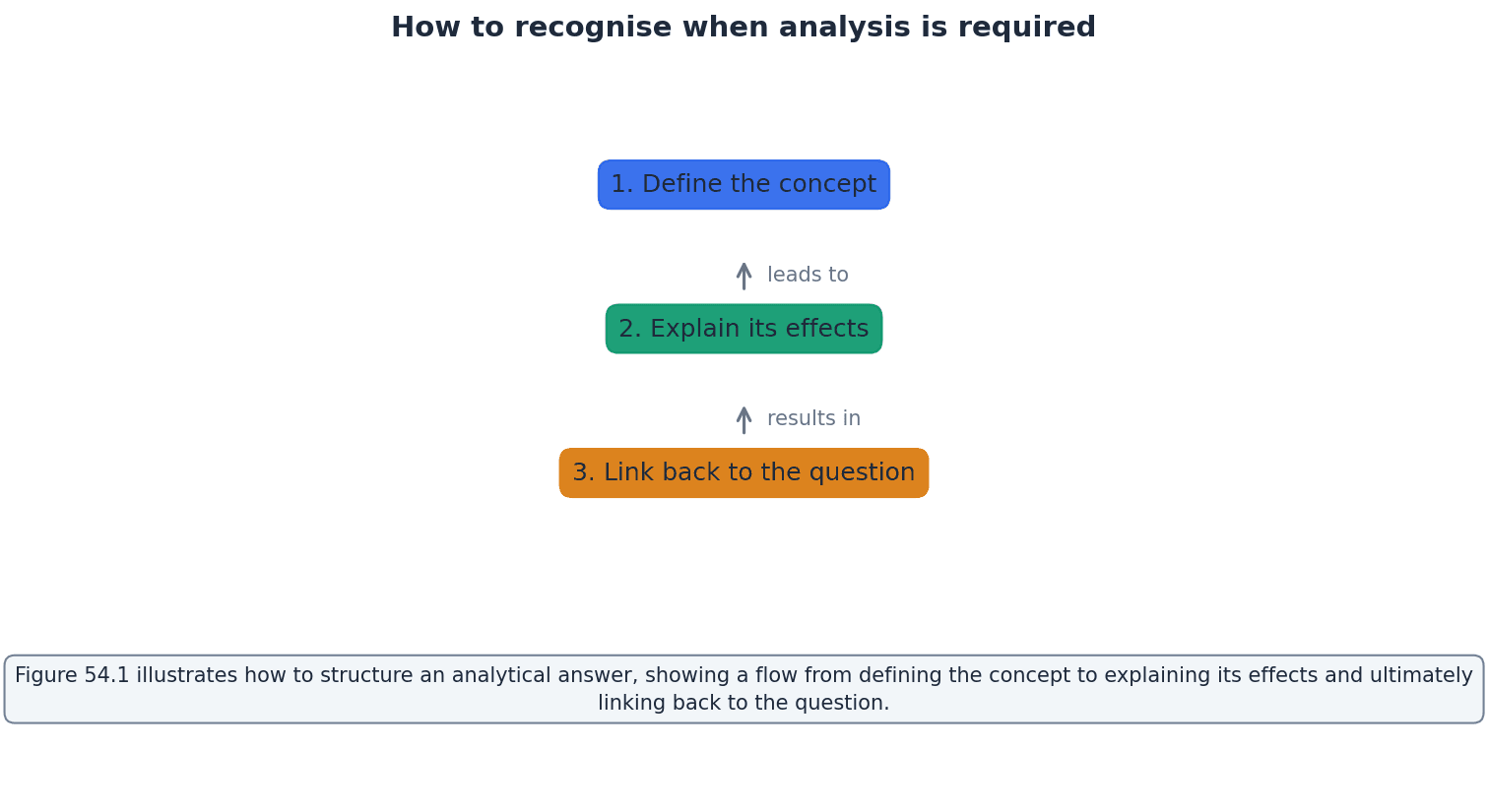 How to recognise when analysis is required

1. Define the concept

leads to

2. Explain its effects

results in

3. Link back to the question

Figure 54.1 illustrates how to structure an analytical answer, showing a flow from defining the concept to explaining its effects and ultimately linking back to the question.